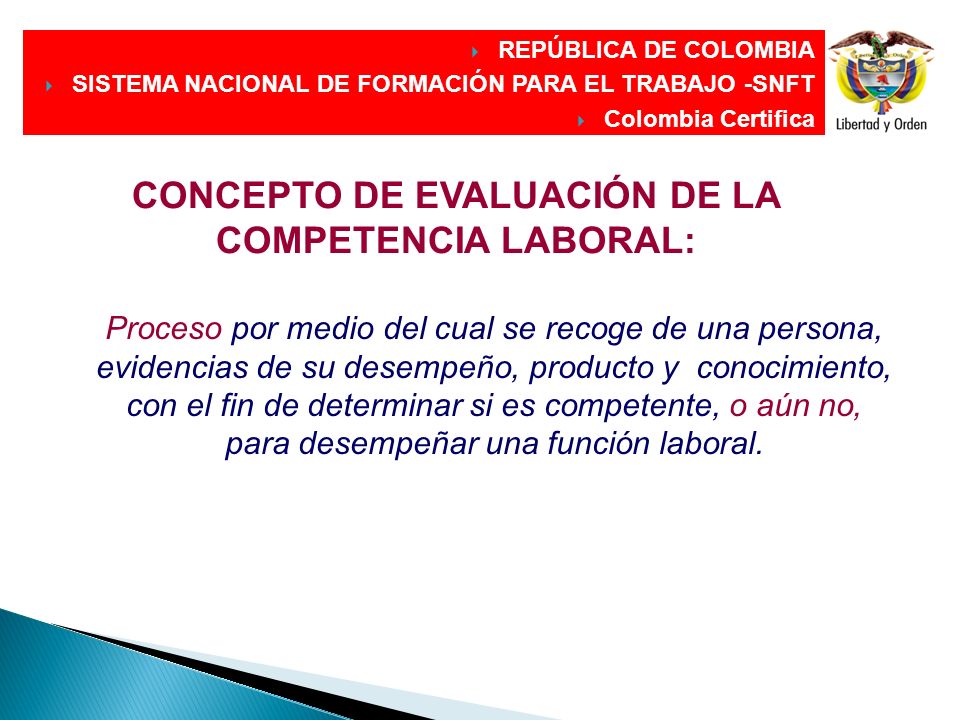 REPÚBLICA DE COLOMBIA
SISTEMA NACIONAL DE FORMACIÓN PARA EL TRABAJO -SNFT
Colombia Certifica

Libertad y Orden

CONCEPTO DE EVALUACIÓN DE LA COMPETENCIA LABORAL:

Proceso por medio del cual se recoge de una persona, evidencias de su desempeño, producto y conocimiento, con el fin de determinar si es competente, o aún no, para desempeñar una función laboral.